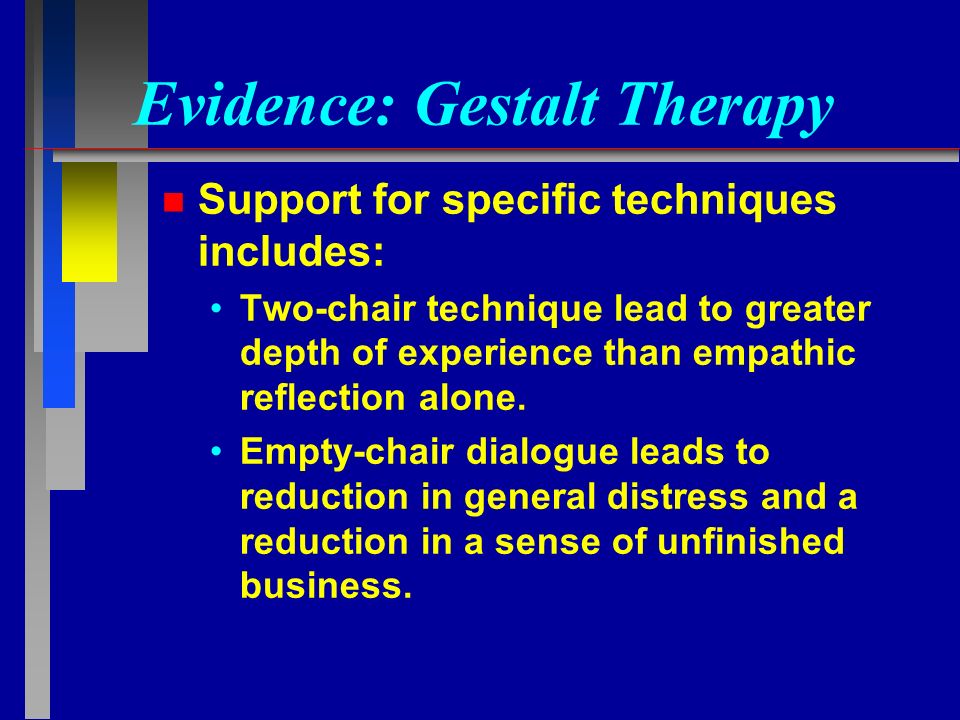 Evidence: Gestalt Therapy

Support for specific techniques includes:

• Two-chair technique lead to greater depth of experience than empathic reflection alone.

• Empty-chair dialogue leads to reduction in general distress and a reduction in a sense of unfinished business.